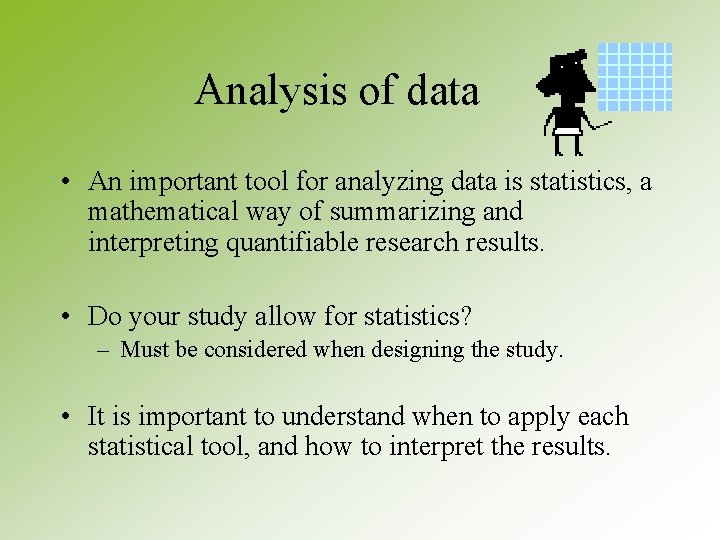 Analysis of data

• An important tool for analyzing data is statistics, a mathematical way of summarizing and interpreting quantifiable research results.

• Do your study allow for statistics?
– Must be considered when designing the study.

• It is important to understand when to apply each statistical tool, and how to interpret the results.